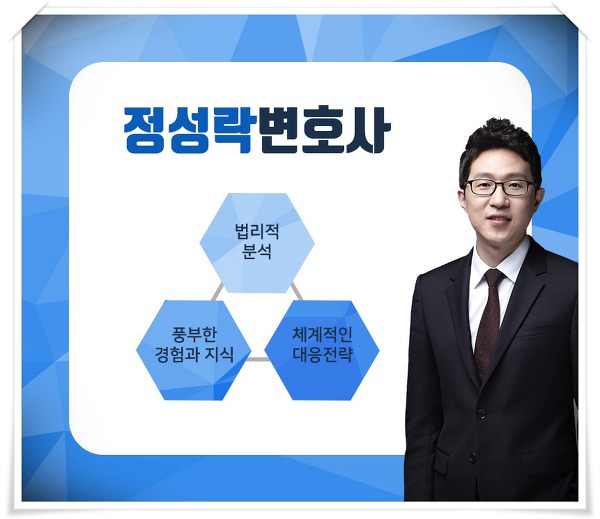 정성락변호사

법리적
분석

풍부한
경험과 지식

체계적인
대응전략